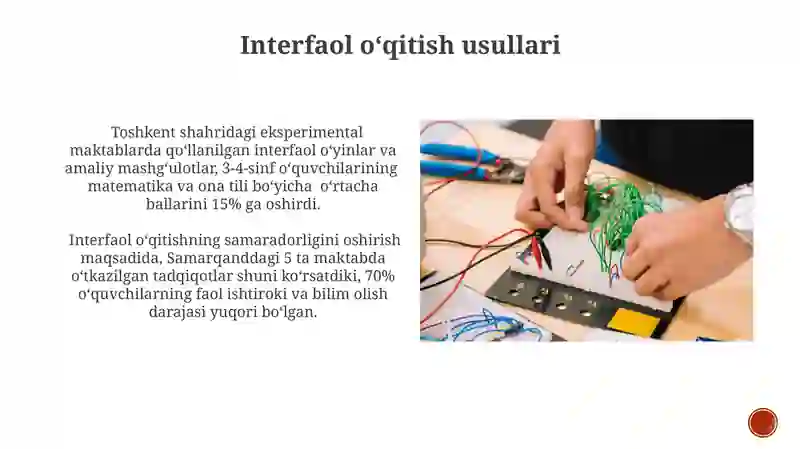 Interfaol o‘qitish usullari

Toshkent shahridagi eksperimental maktablarda qo‘llanilgan interfaol o‘yinlar va amaliy mashg‘ulotlar, 3-4-sinf o‘quvchilarining matematika va ona tili bo‘yicha o‘rtacha ballarini 15% ga oshirdi.

Interfaol o‘qitishning samaradorligini oshirish maqsadida, Samarqanddagi 5 ta maktabda o‘tkazilgan tadqiqotlar shuni ko‘rsatdiki, 70% o‘quvchilarning faol ishtiroki va bilim olish darajasi yuqori bo‘lgan.